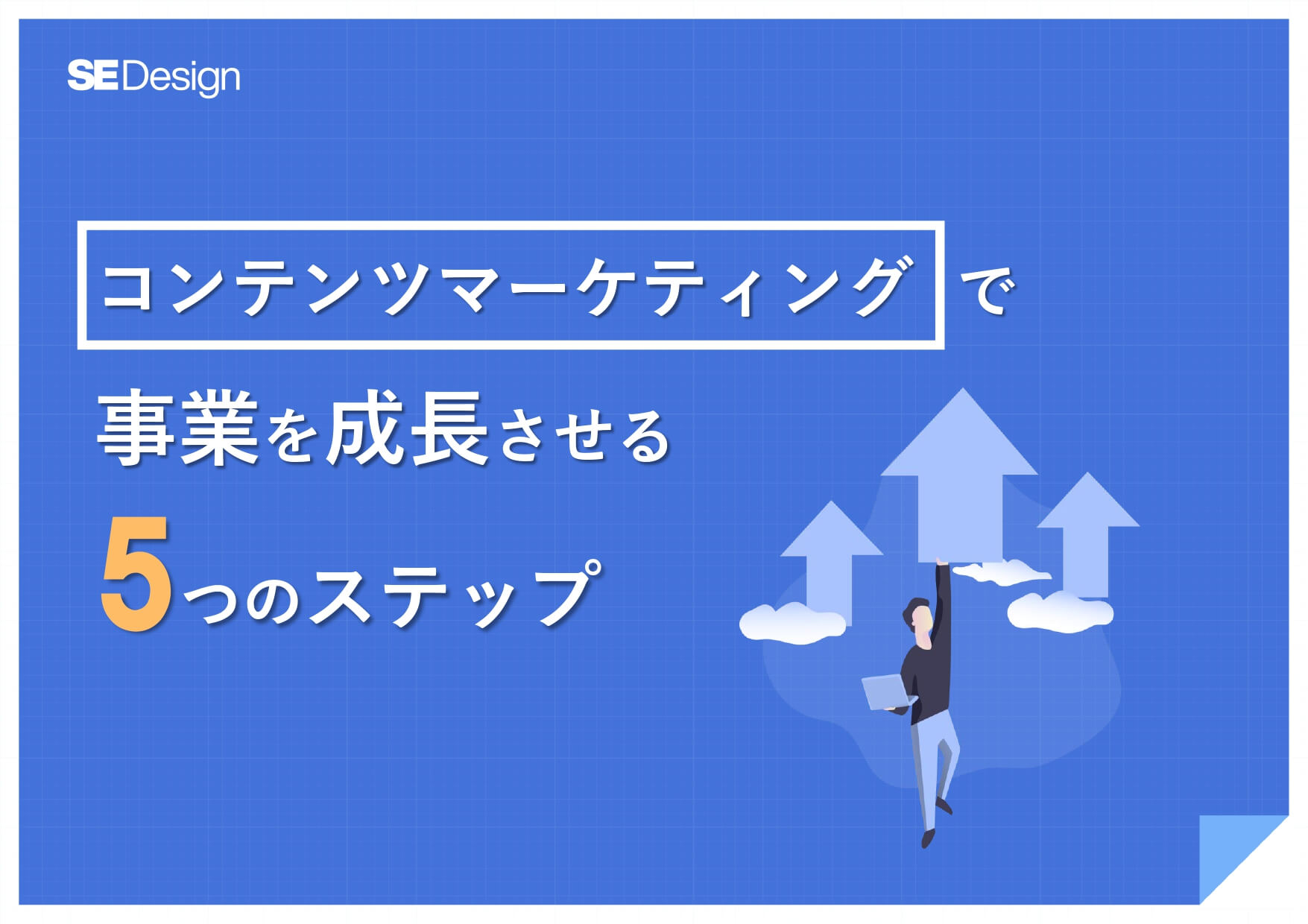 SEDesign

コンテンツマーケティングで

事業を成長させる

5つのステップ